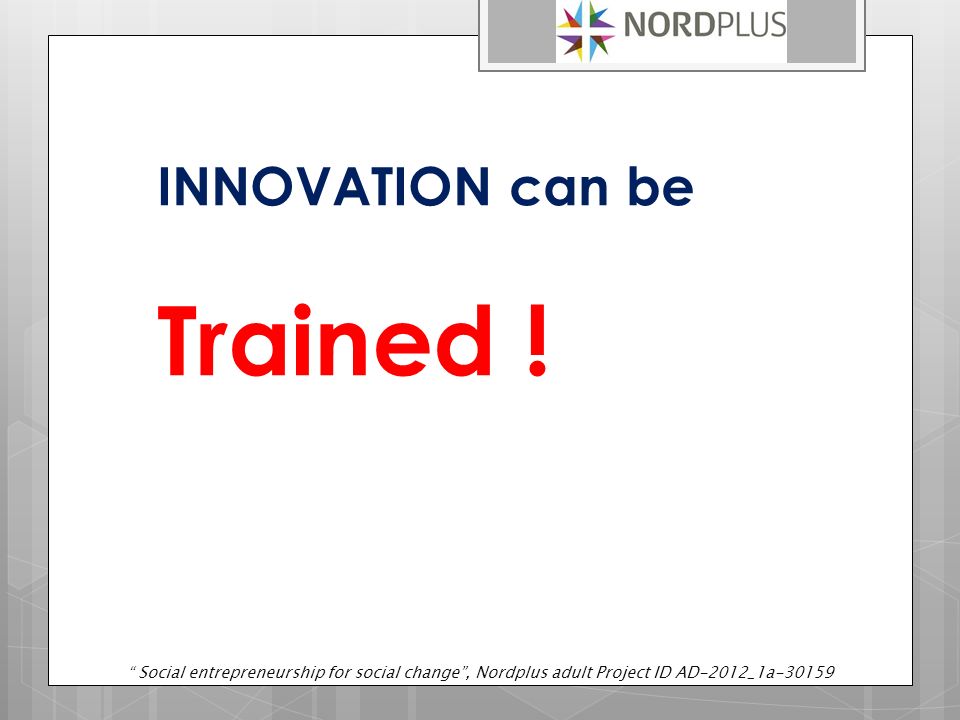 NORDPLUS

INNOVATION can be

Trained !

“ Social entrepreneurship for social change”, Nordplus adult Project ID AD-2012_1a-30159